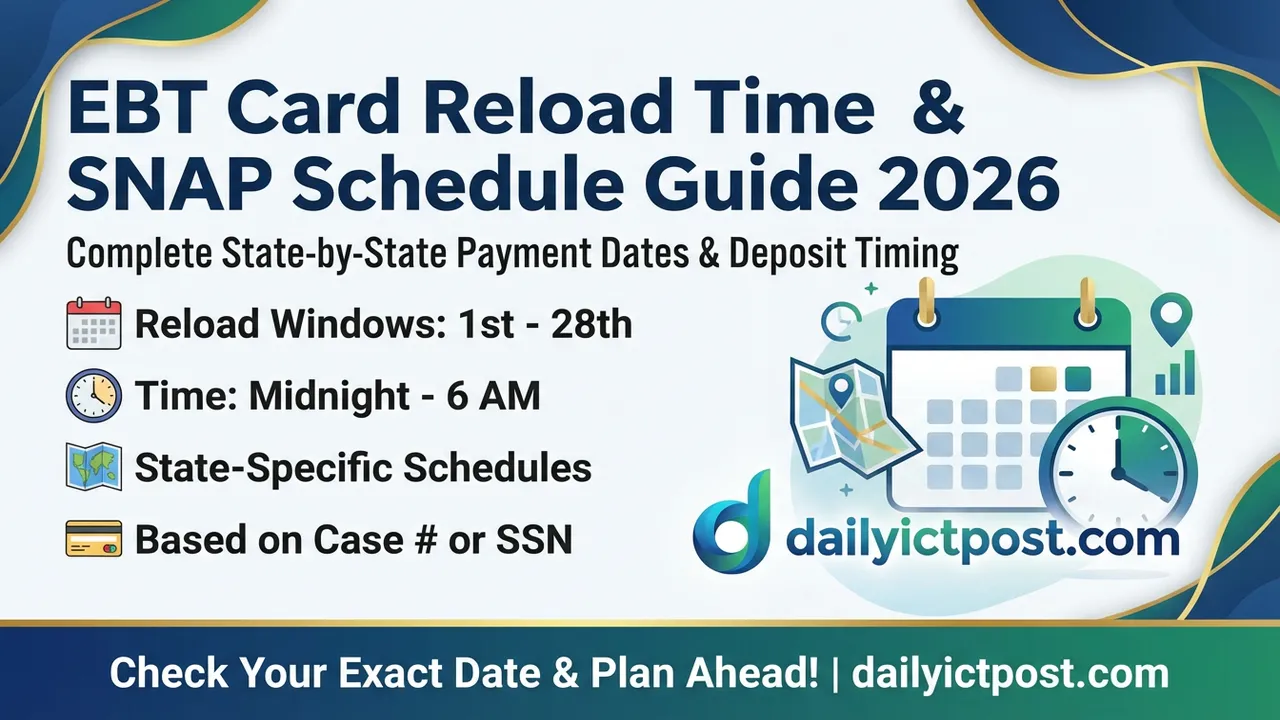 EBT Card Reload Time & SNAP Schedule Guide 2026

Complete State-by-State Payment Dates & Deposit Timing

Reload Windows: 1st - 28th

Time: Midnight - 6 AM

State-Specific Schedules

Based on Case # or SSN

dailyictpost.com

Check Your Exact Date & Plan Ahead! | dailyictpost.com